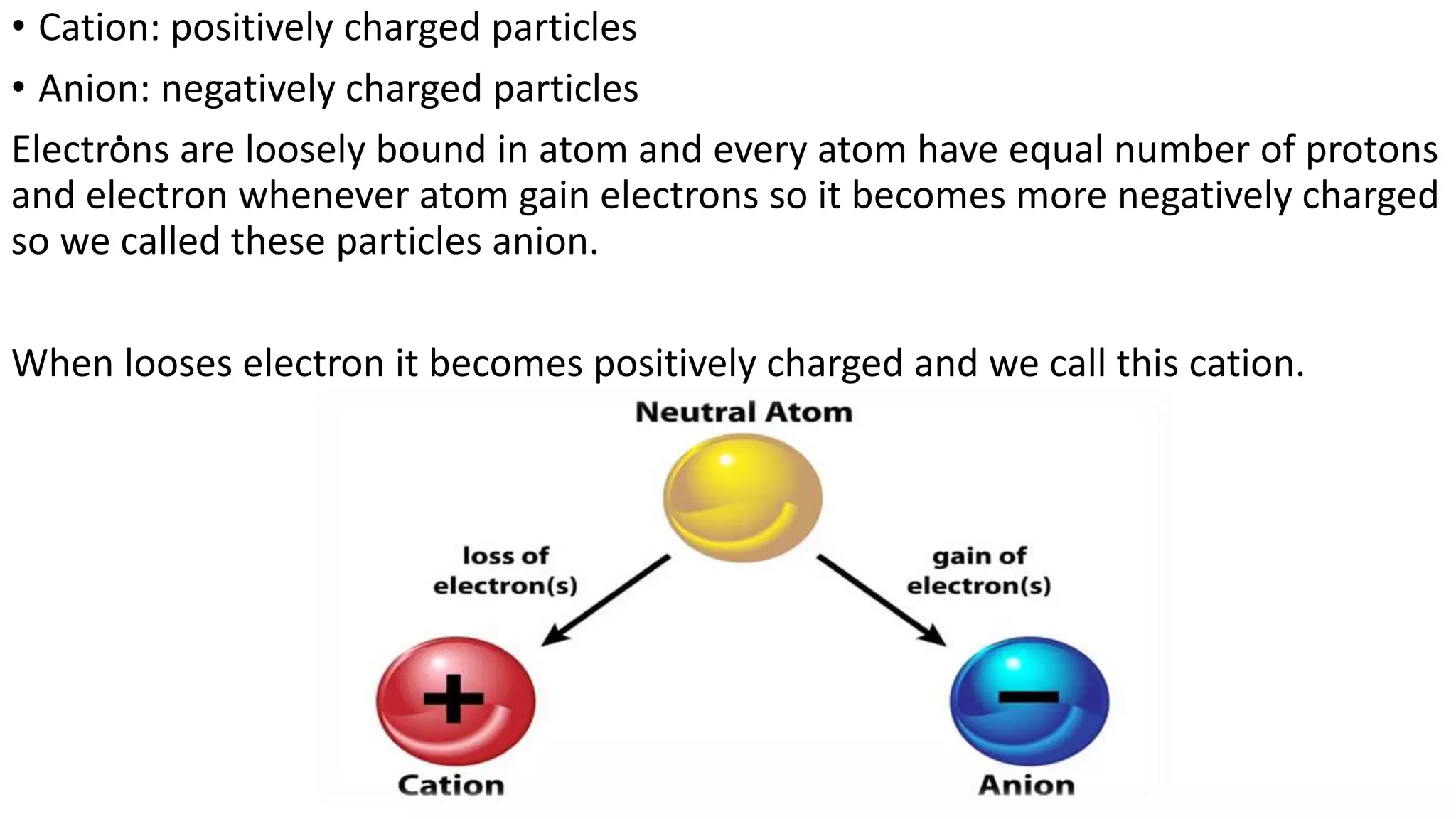 • Cation: positively charged particles

• Anion: negatively charged particles

Electrons are loosely bound in atom and every atom have equal number of protons and electron whenever atom gain electrons so it becomes more negatively charged so we called these particles anion.

When looses electron it becomes positively charged and we call this cation.

Neutral Atom

loss of electron(s)

gain of electron(s)

+

−

Cation

Anion